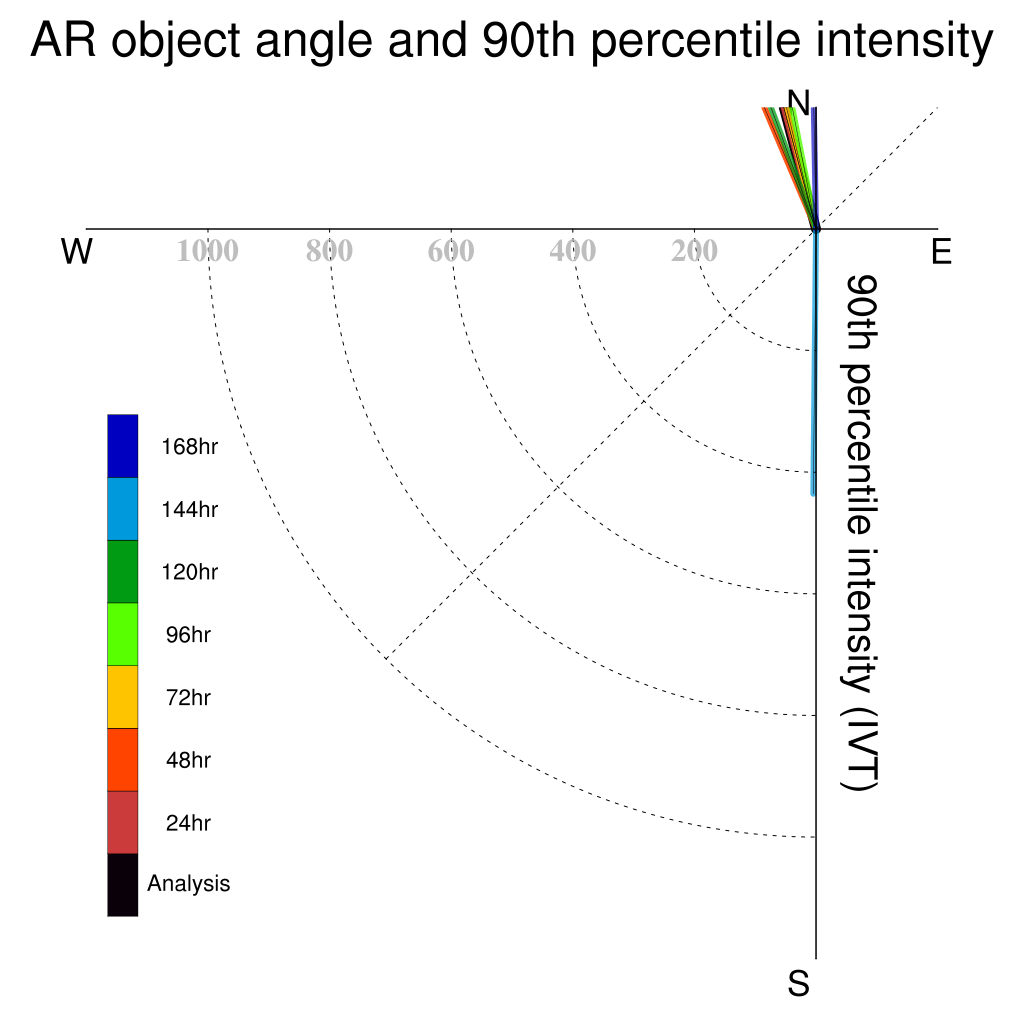 AR object angle and 90th percentile intensity

N

W

1000 800 600 400 200

E

90th percentile intensity (IVT)

168hr
144hr
120hr
96hr
72hr
48hr
24hr
Analysis

S